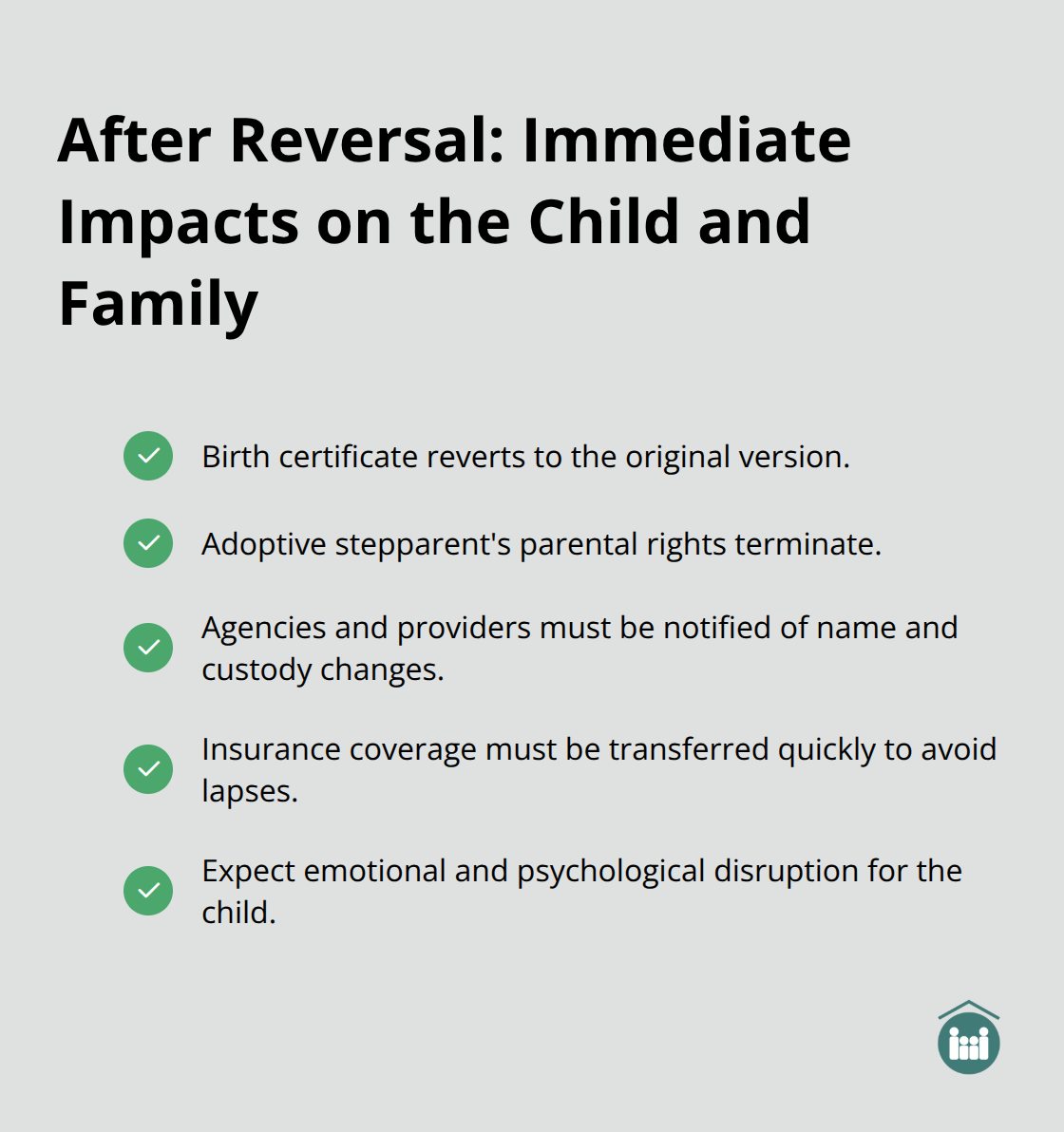 After Reversal: Immediate Impacts on the Child and Family

Birth certificate reverts to the original version.

Adoptive stepparent's parental rights terminate.

Agencies and providers must be notified of name and custody changes.

Insurance coverage must be transferred quickly to avoid lapses.

Expect emotional and psychological disruption for the child.